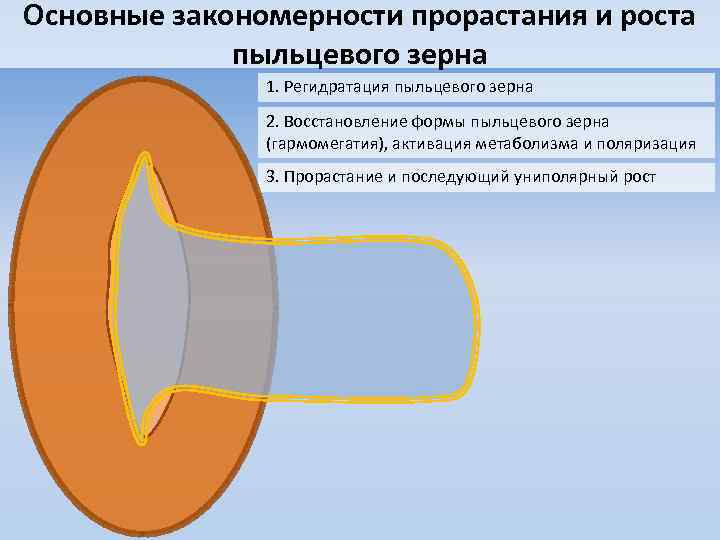 Основные закономерности прорастания и роста пыльцевого зерна

1. Регидратация пыльцевого зерна

2. Восстановление формы пыльцевого зерна (гармомегатия), активация метаболизма и поляризация

3. Прорастание и последующий униполярный рост